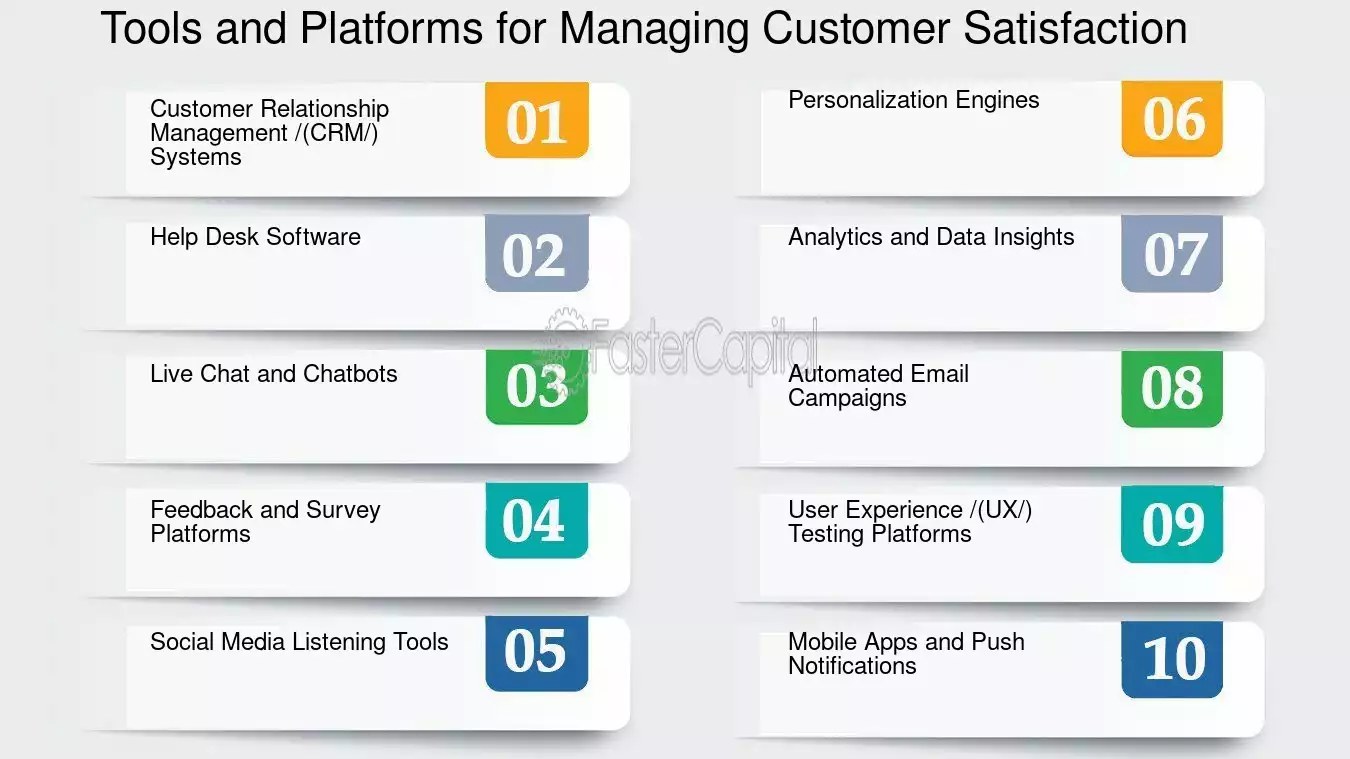 Tools and Platforms for Managing Customer Satisfaction

Customer Relationship Management /(CRM/) Systems

01

Help Desk Software

02

Live Chat and Chatbots

03

Feedback and Survey Platforms

04

Social Media Listening Tools

05

Personalization Engines

06

Analytics and Data Insights

07

Automated Email Campaigns

08

User Experience /(UX/) Testing Platforms

09

Mobile Apps and Push Notifications

10

FasterCapital